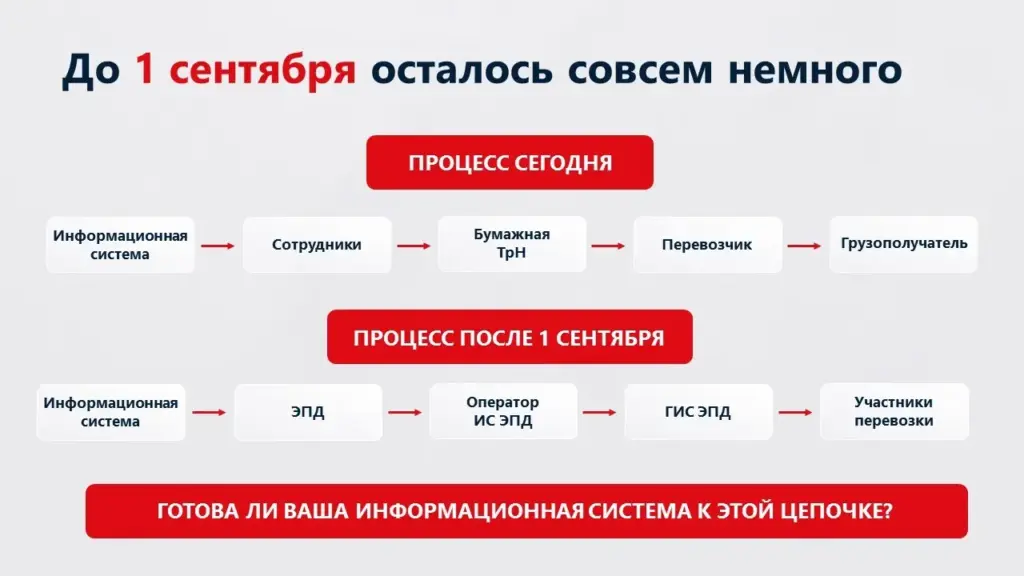 До 1 сентября осталось совсем немного

ПРОЦЕСС СЕГОДНЯ

Информационная система

Сотрудники

Бумажная ТрН

Перевозчик

Грузополучатель

ПРОЦЕСС ПОСЛЕ 1 СЕНТЯБРЯ

Информационная система

ЭПД

Оператор ИС ЭПД

ГИС ЭПД

Участники перевозки

ГОТОВА ЛИ ВАША ИНФОРМАЦИОННАЯ СИСТЕМА К ЭТОЙ ЦЕПОЧКЕ?